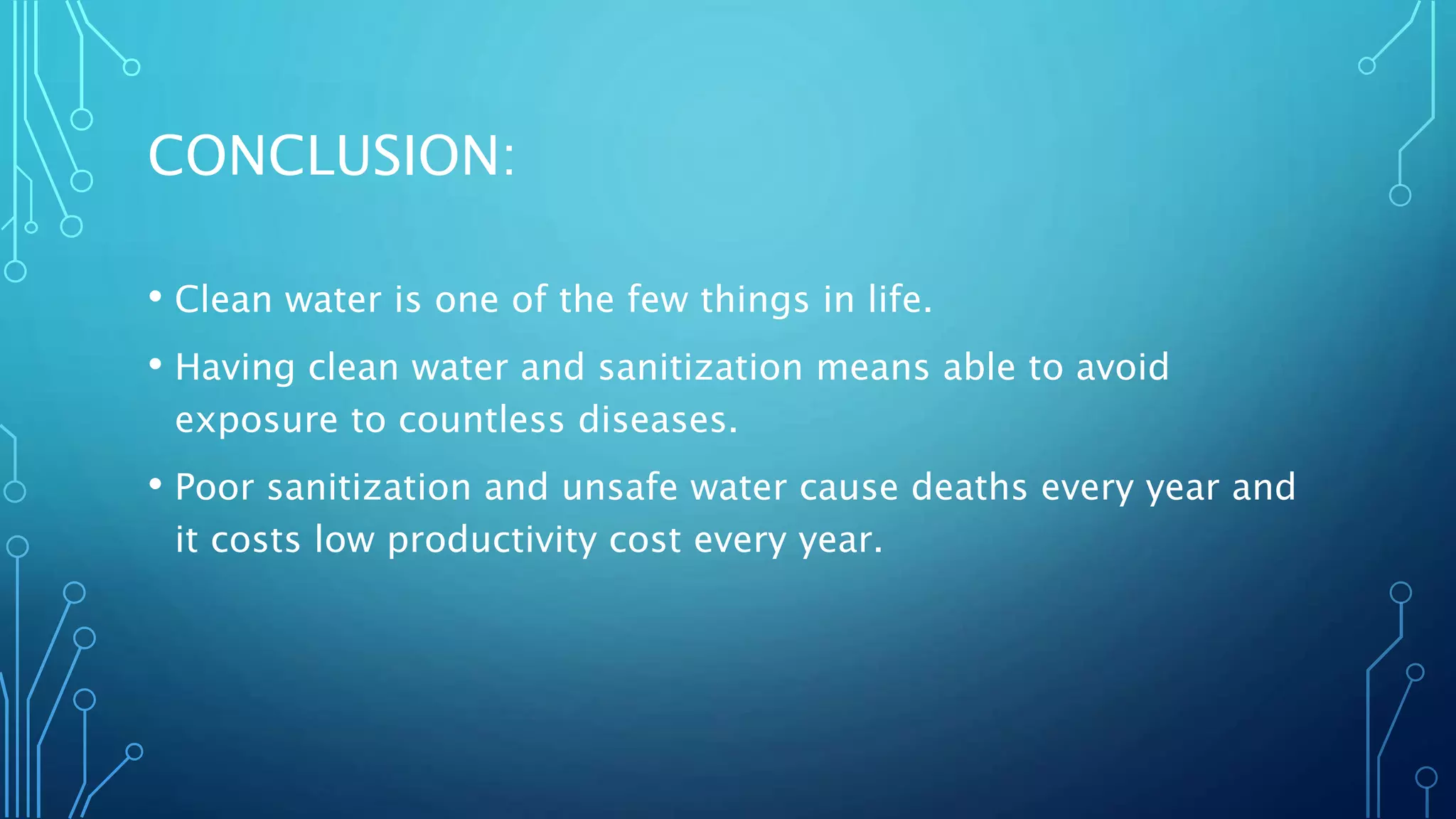 CONCLUSION:

• Clean water is one of the few things in life.

• Having clean water and sanitization means able to avoid exposure to countless diseases.

• Poor sanitization and unsafe water cause deaths every year and it costs low productivity cost every year.